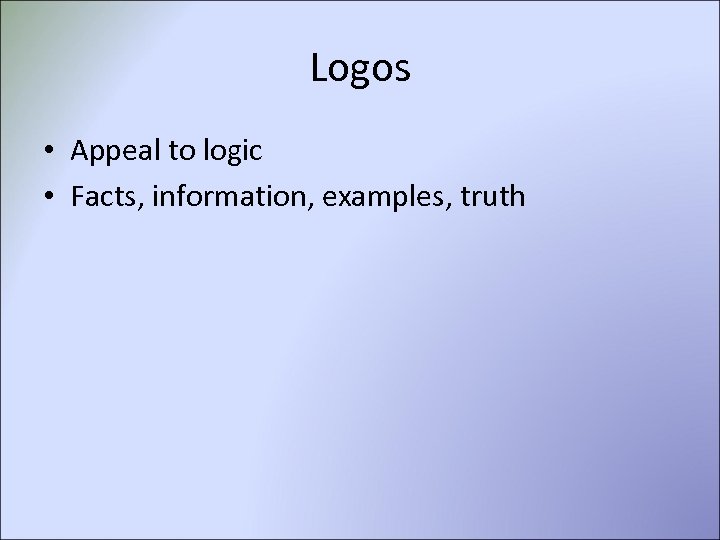 Logos

• Appeal to logic
• Facts, information, examples, truth